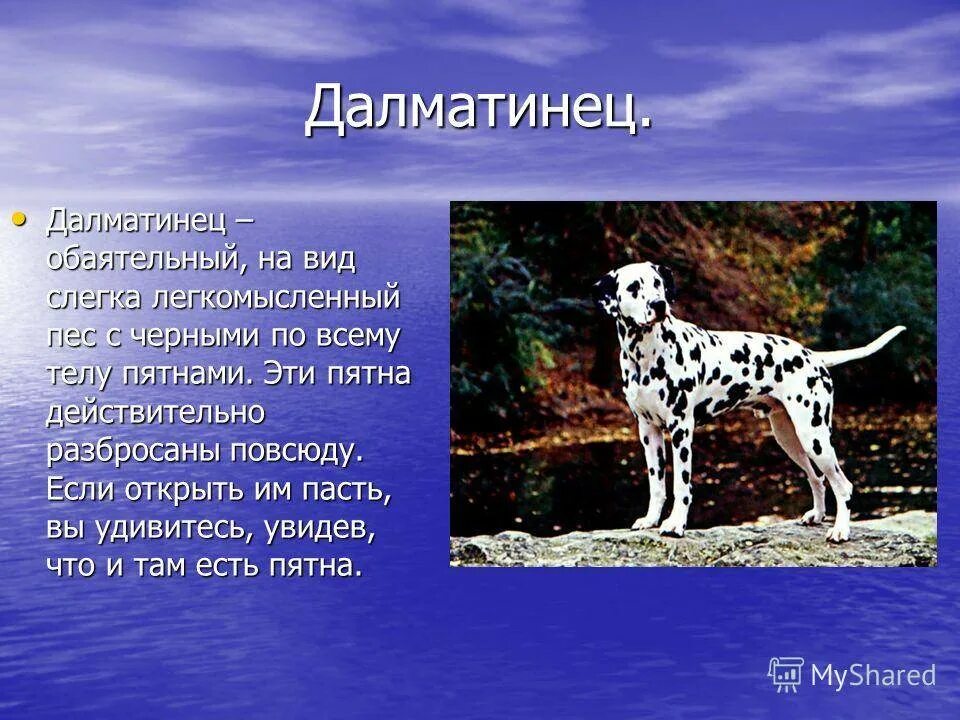 Далматинец.

• Далматинец – обаятельный, на вид слегка легкомысленный пес с черными по всему телу пятнами. Эти пятна действительно разбросаны повсюду. Если открыть им пасть, вы удивитесь, увидев, что и там есть пятна.

MyShared